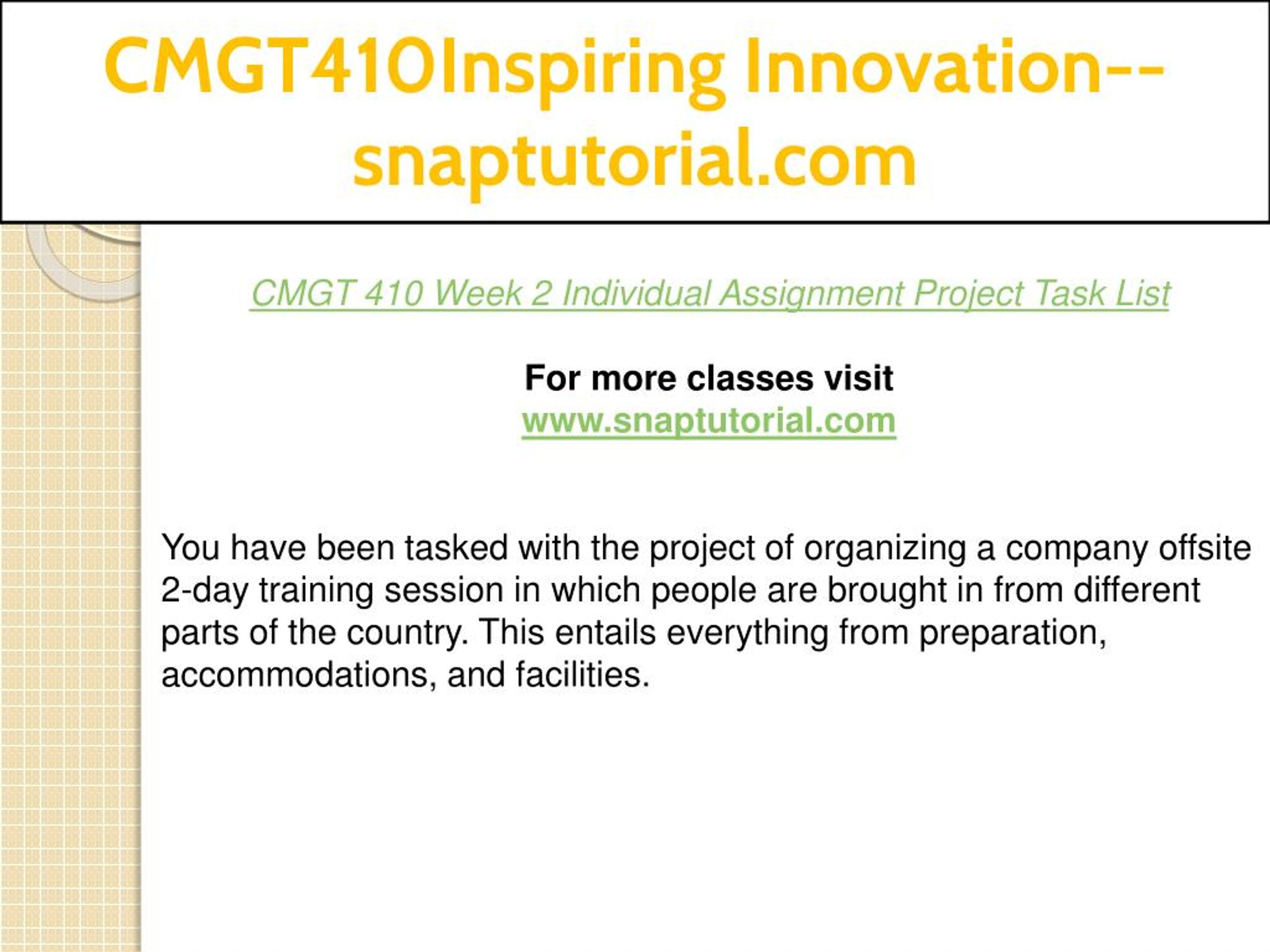 CMGT410Inspiring Innovation--snaptutorial.com

CMGT 410 Week 2 Individual Assignment Project Task List

For more classes visit
www.snaptutorial.com

You have been tasked with the project of organizing a company offsite 2-day training session in which people are brought in from different parts of the country. This entails everything from preparation, accommodations, and facilities.